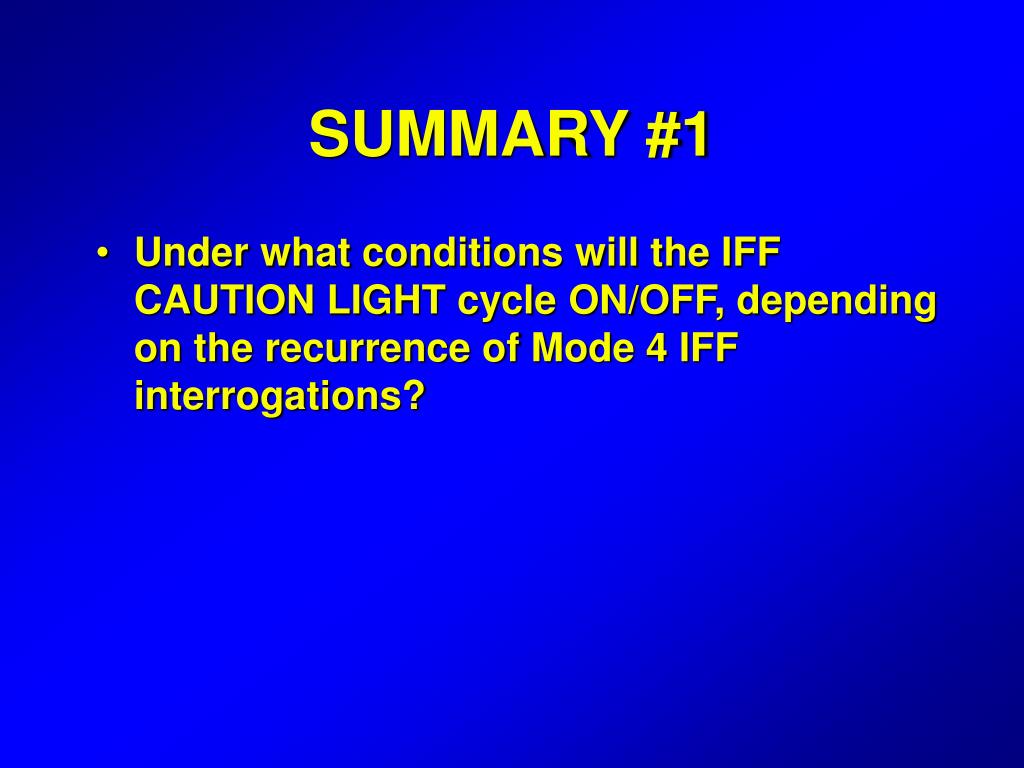 SUMMARY #1

• Under what conditions will the IFF CAUTION LIGHT cycle ON/OFF, depending on the recurrence of Mode 4 IFF interrogations?